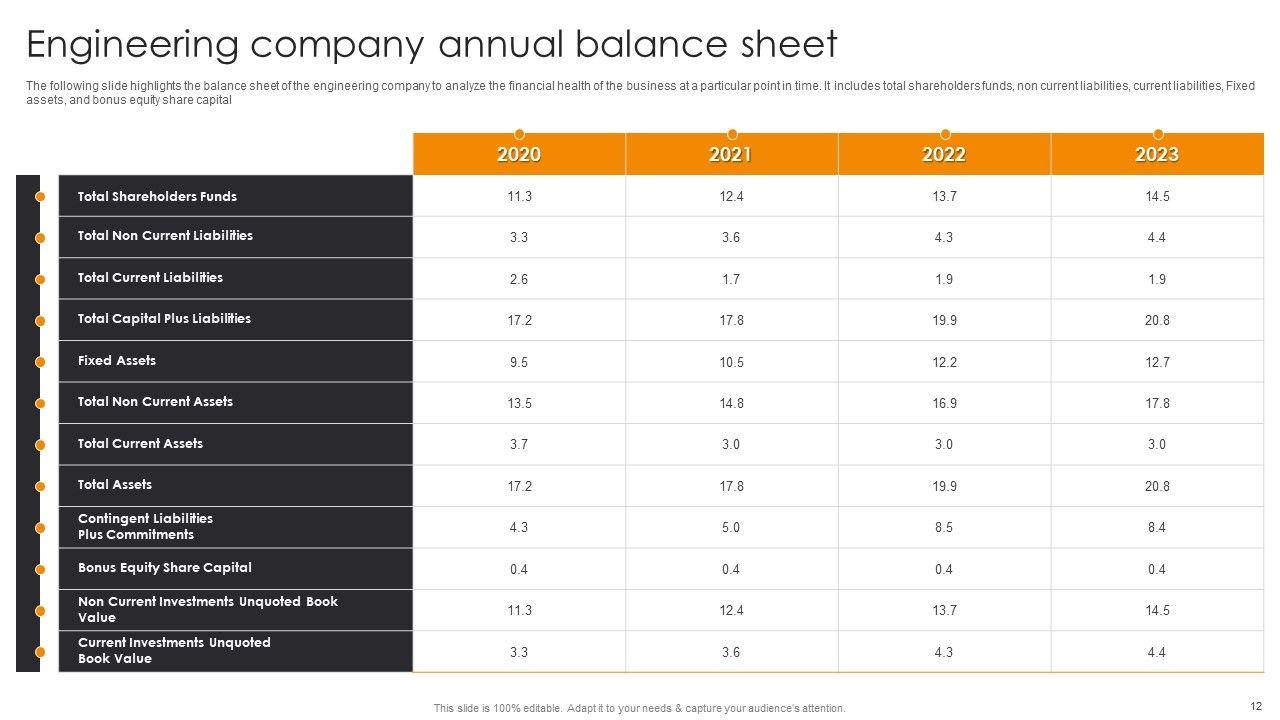 Engineering company annual balance sheet

The following slide highlights the balance sheet of the engineering company to analyze the financial health of the business at a particular point in time. It includes total shareholders funds, non current liabilities, current liabilities, Fixed assets, and bonus equity share capital

| | 2020 | 2021 | 2022 | 2023 |
|---|---|---|---|---|
| Total Shareholders Funds | 11.3 | 12.4 | 13.7 | 14.5 |
| Total Non Current Liabilities | 3.3 | 3.6 | 4.3 | 4.4 |
| Total Current Liabilities | 2.6 | 1.7 | 1.9 | 1.9 |
| Total Capital Plus Liabilities | 17.2 | 17.8 | 19.9 | 20.8 |
| Fixed Assets | 9.5 | 10.5 | 12.2 | 12.7 |
| Total Non Current Assets | 13.5 | 14.8 | 16.9 | 17.8 |
| Total Current Assets | 3.7 | 3.0 | 3.0 | 3.0 |
| Total Assets | 17.2 | 17.8 | 19.9 | 20.8 |
| Contingent Liabilities Plus Commitments | 4.3 | 5.0 | 8.5 | 8.4 |
| Bonus Equity Share Capital | 0.4 | 0.4 | 0.4 | 0.4 |
| Non Current Investments Unquoted Book Value | 11.3 | 12.4 | 13.7 | 14.5 |
| Current Investments Unquoted Book Value | 3.3 | 3.6 | 4.3 | 4.4 |

This slide is 100% editable. Adapt it to your needs & capture your audience's attention.

12